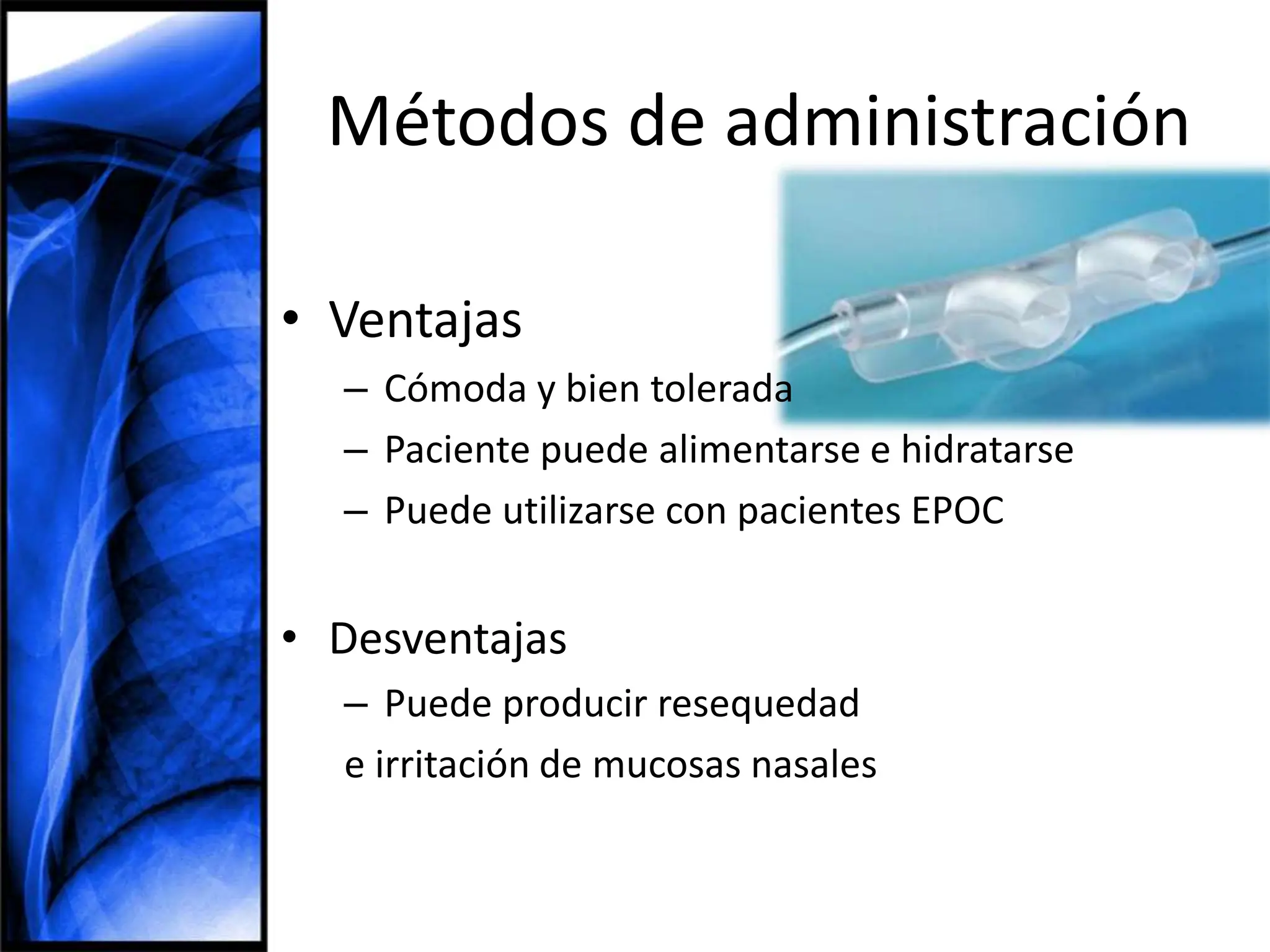 Métodos de administración

• Ventajas
– Cómoda y bien tolerada
– Paciente puede alimentarse e hidratarse
– Puede utilizarse con pacientes EPOC

• Desventajas
– Puede producir resequedad
e irritación de mucosas nasales